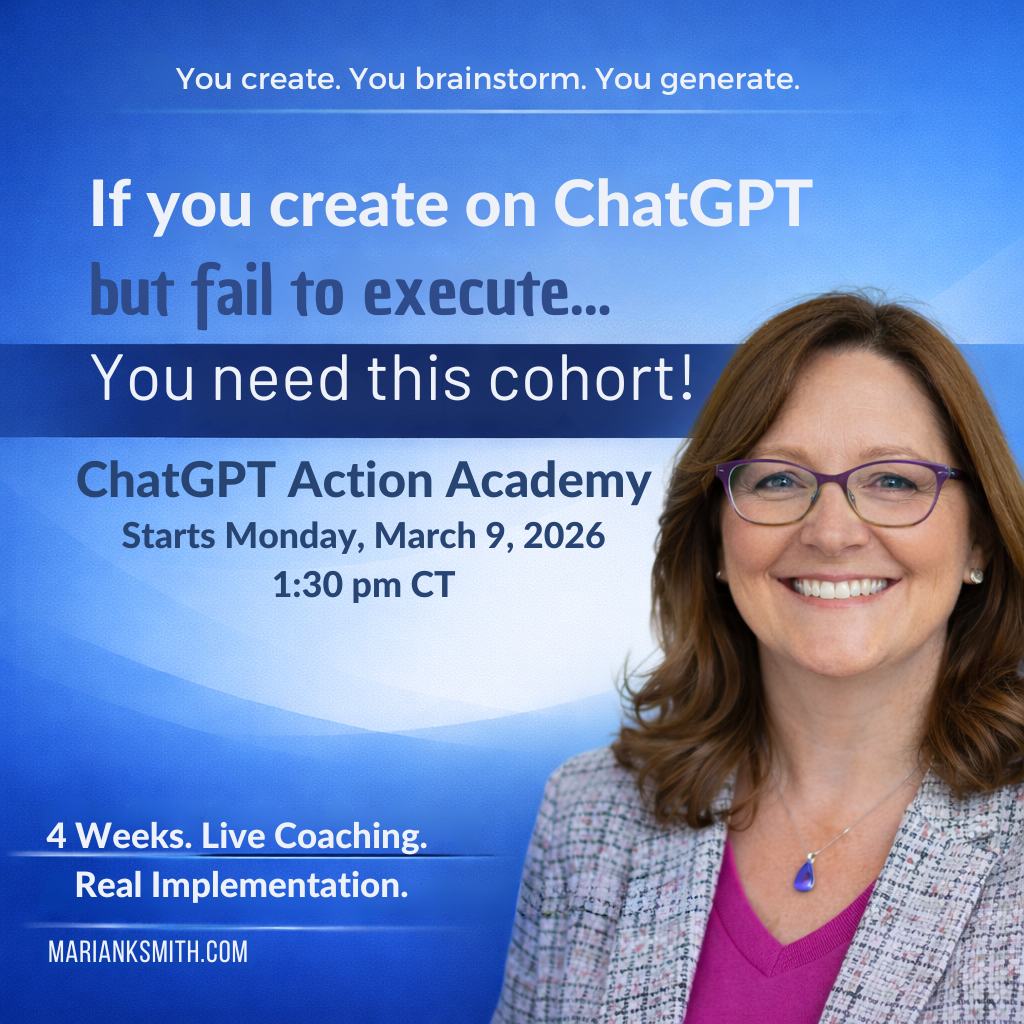 You create. You brainstorm. You generate.

If you create on ChatGPT but fail to execute...

You need this cohort!

ChatGPT Action Academy
Starts Monday, March 9, 2026
1:30 pm CT

4 Weeks. Live Coaching.
Real Implementation.

MARIANKSMITH.COM